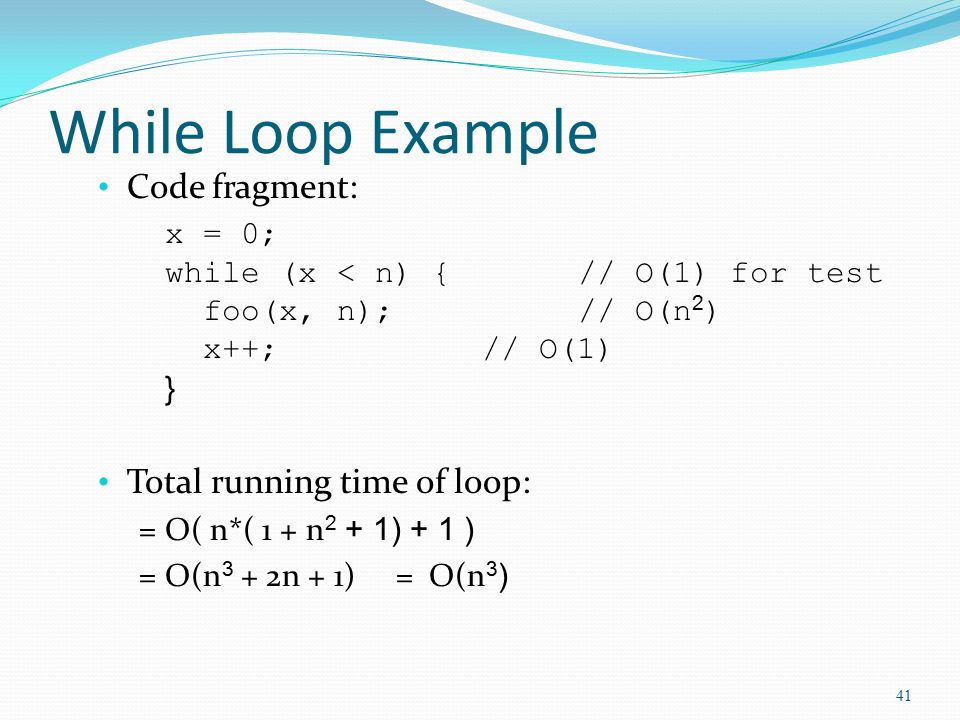 While Loop Example

• Code fragment:

x = 0;
while (x < n) {        // O(1) for test
  foo(x, n);           // O($n^2$)
  x++;             // O(1)
}

• Total running time of loop:

= O( n*( 1 + $n^2$ + 1) + 1 )

= O($n^3$ + 2n + 1)   = O($n^3$)

41